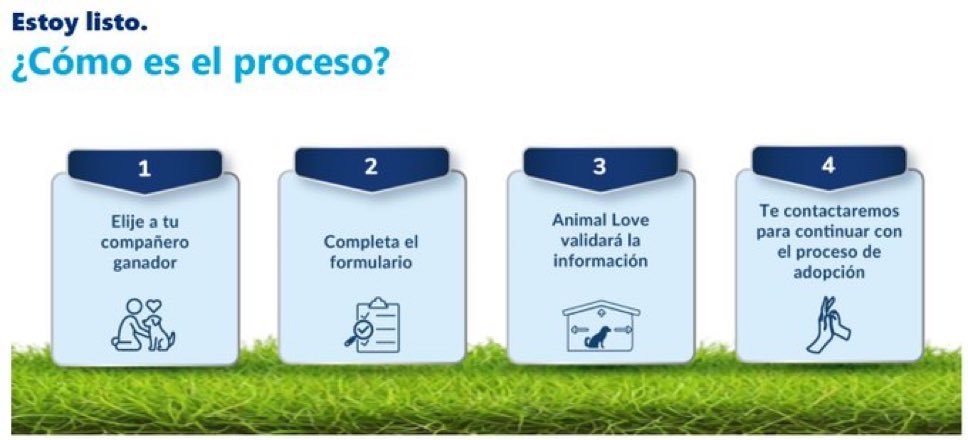 Estoy listo.
¿Cómo es el proceso?

1
Elije a tu compañero ganador

2
Completa el formulario

3
Animal Love validará la información

4
Te contactaremos para continuar con el proceso de adopción